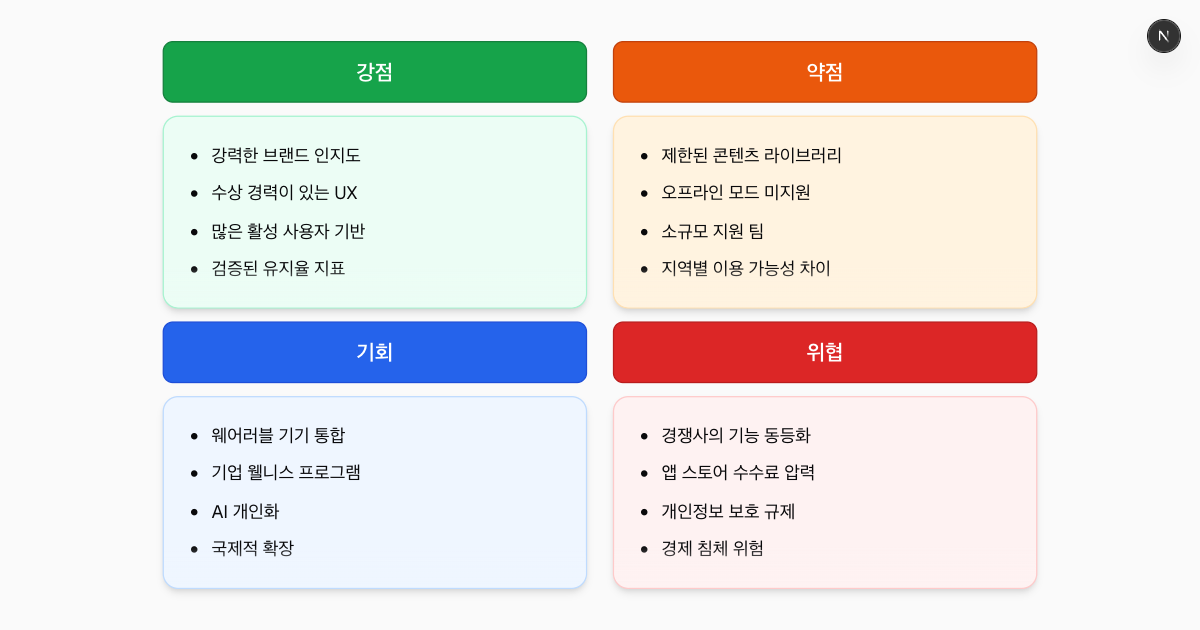 N

강점

- 강력한 브랜드 인지도
- 수상 경력이 있는 UX
- 많은 활성 사용자 기반
- 검증된 유지율 지표

약점

- 제한된 콘텐츠 라이브러리
- 오프라인 모드 미지원
- 소규모 지원 팀
- 지역별 이용 가능성 차이

기회

- 웨어러블 기기 통합
- 기업 웰니스 프로그램
- AI 개인화
- 국제적 확장

위협

- 경쟁사의 기능 동등화
- 앱 스토어 수수료 압력
- 개인정보 보호 규제
- 경제 침체 위험